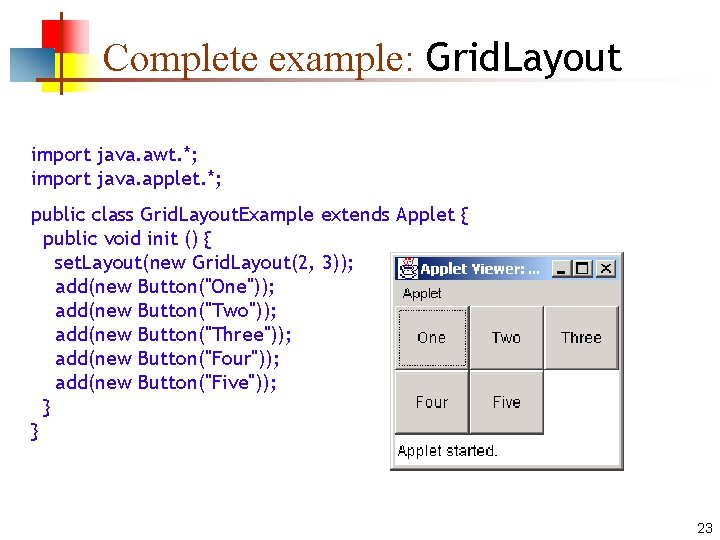 Complete example: GridLayout

import java.awt.*;
import java.applet.*;

public class GridLayoutExample extends Applet {
  public void init () {
    setLayout(new GridLayout(2, 3));
    add(new Button("One"));
    add(new Button("Two"));
    add(new Button("Three"));
    add(new Button("Four"));
    add(new Button("Five"));
  }
}

Applet Viewer: ...
Applet
One
Two
Three
Four
Five
Applet started.

23